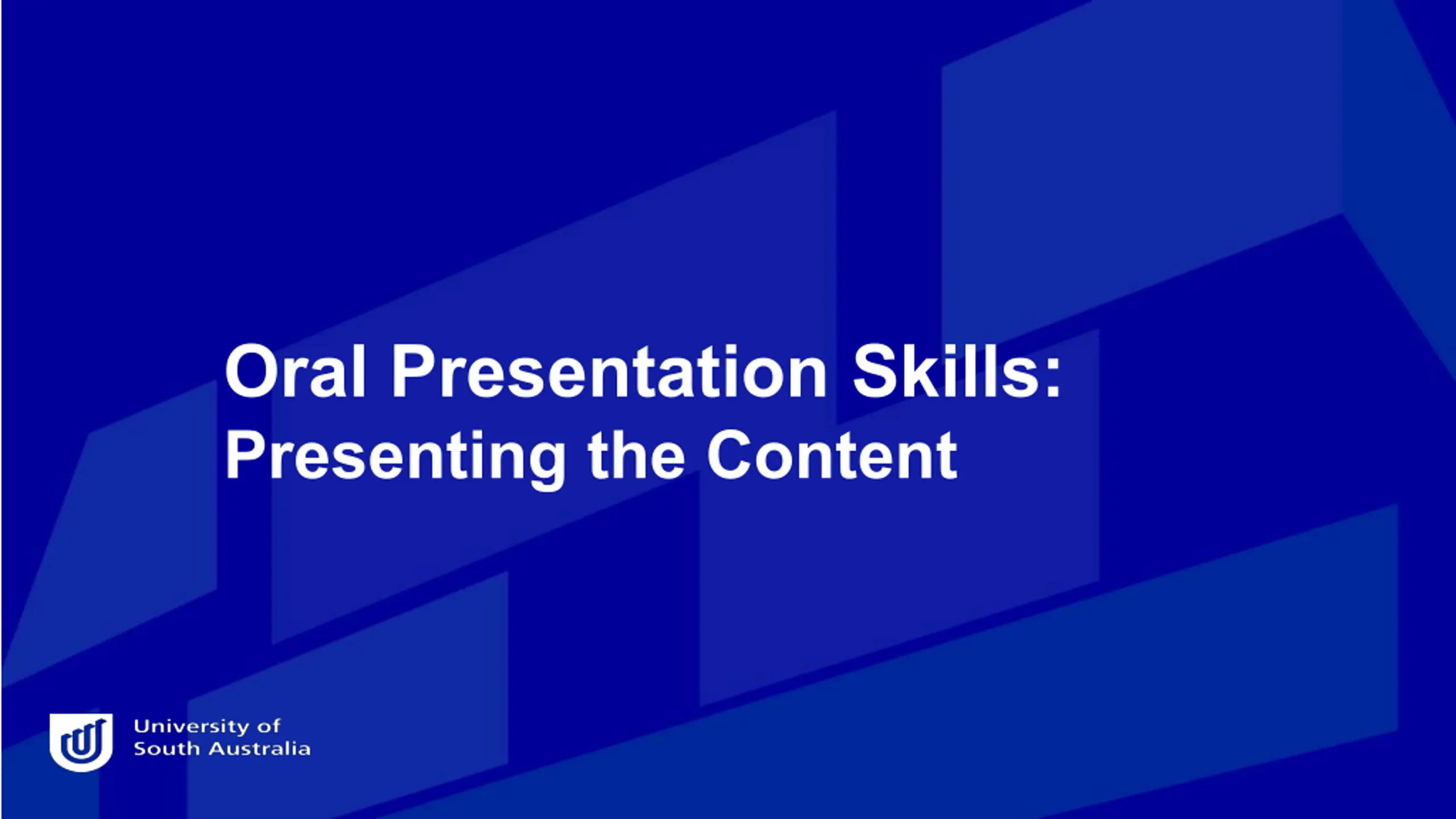 Oral Presentation Skills:
Presenting the Content

University of
South Australia